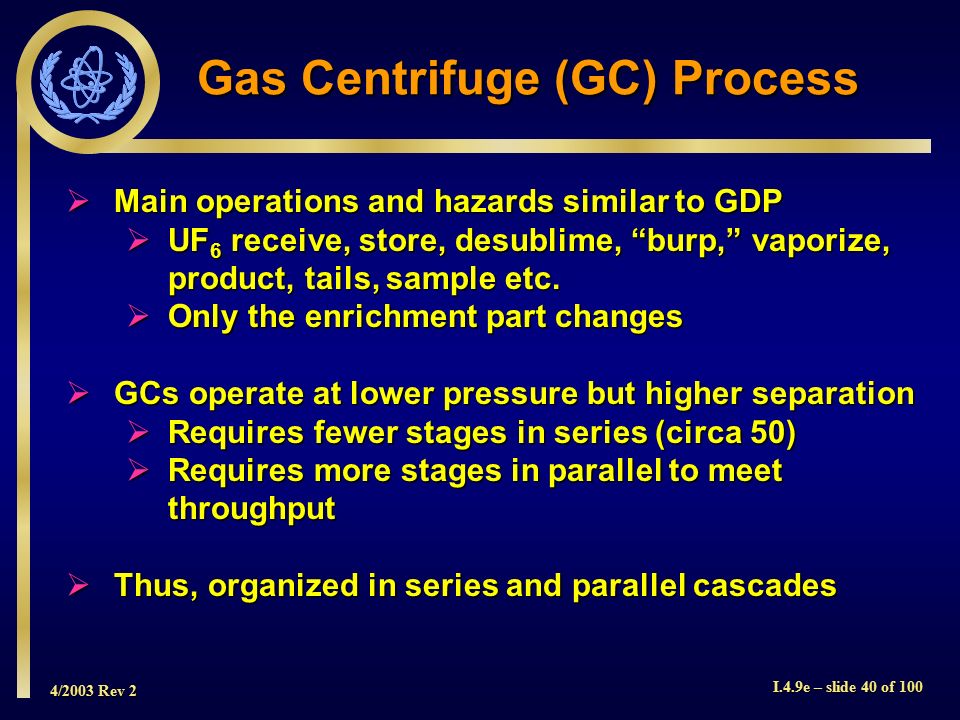 Gas Centrifuge (GC) Process

➢ Main operations and hazards similar to GDP
➢ $UF_6$ receive, store, desublime, “burp,” vaporize, product, tails, sample etc.
➢ Only the enrichment part changes

➢ GCs operate at lower pressure but higher separation
➢ Requires fewer stages in series (circa 50)
➢ Requires more stages in parallel to meet throughput

➢ Thus, organized in series and parallel cascades

4/2003 Rev 2

I.4.9e – slide 40 of 100